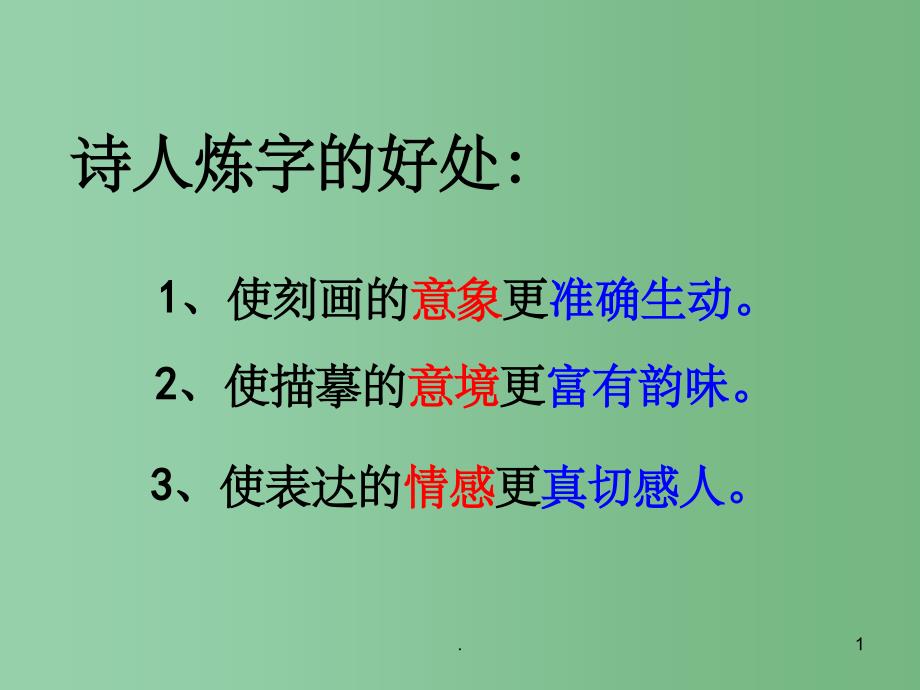 诗人炼字的好处:

1、使刻画的意象更准确生动。

2、使描摹的意境更富有韵味。

3、使表达的情感更真切感人。

.

1